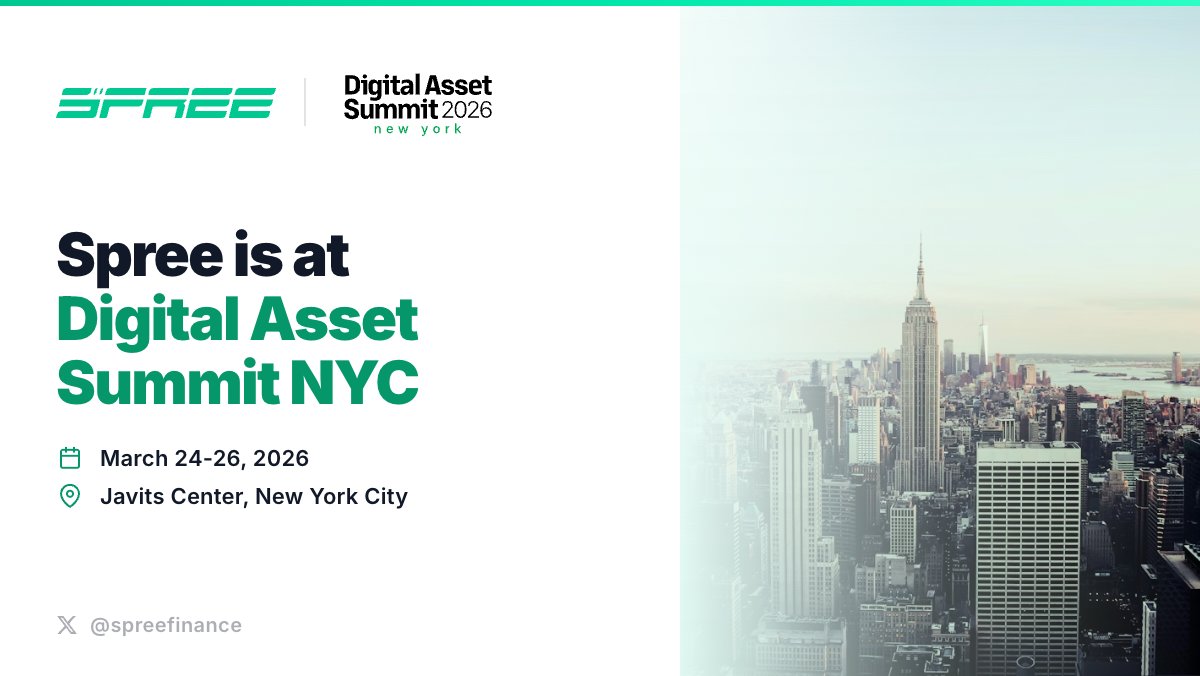 SPREE

Digital Asset Summit 2026
new york

Spree is at Digital Asset Summit NYC

March 24-26, 2026
Javits Center, New York City

@spreefinance